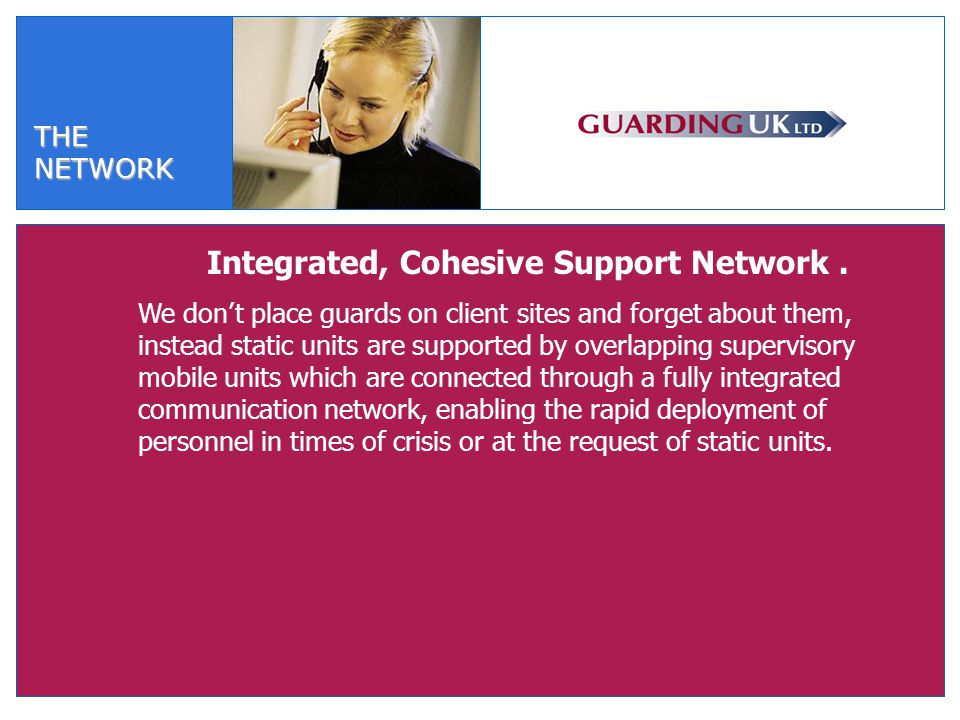 THE NETWORK

GUARDING UK LTD

Integrated, Cohesive Support Network .

We don’t place guards on client sites and forget about them, instead static units are supported by overlapping supervisory mobile units which are connected through a fully integrated communication network, enabling the rapid deployment of personnel in times of crisis or at the request of static units.